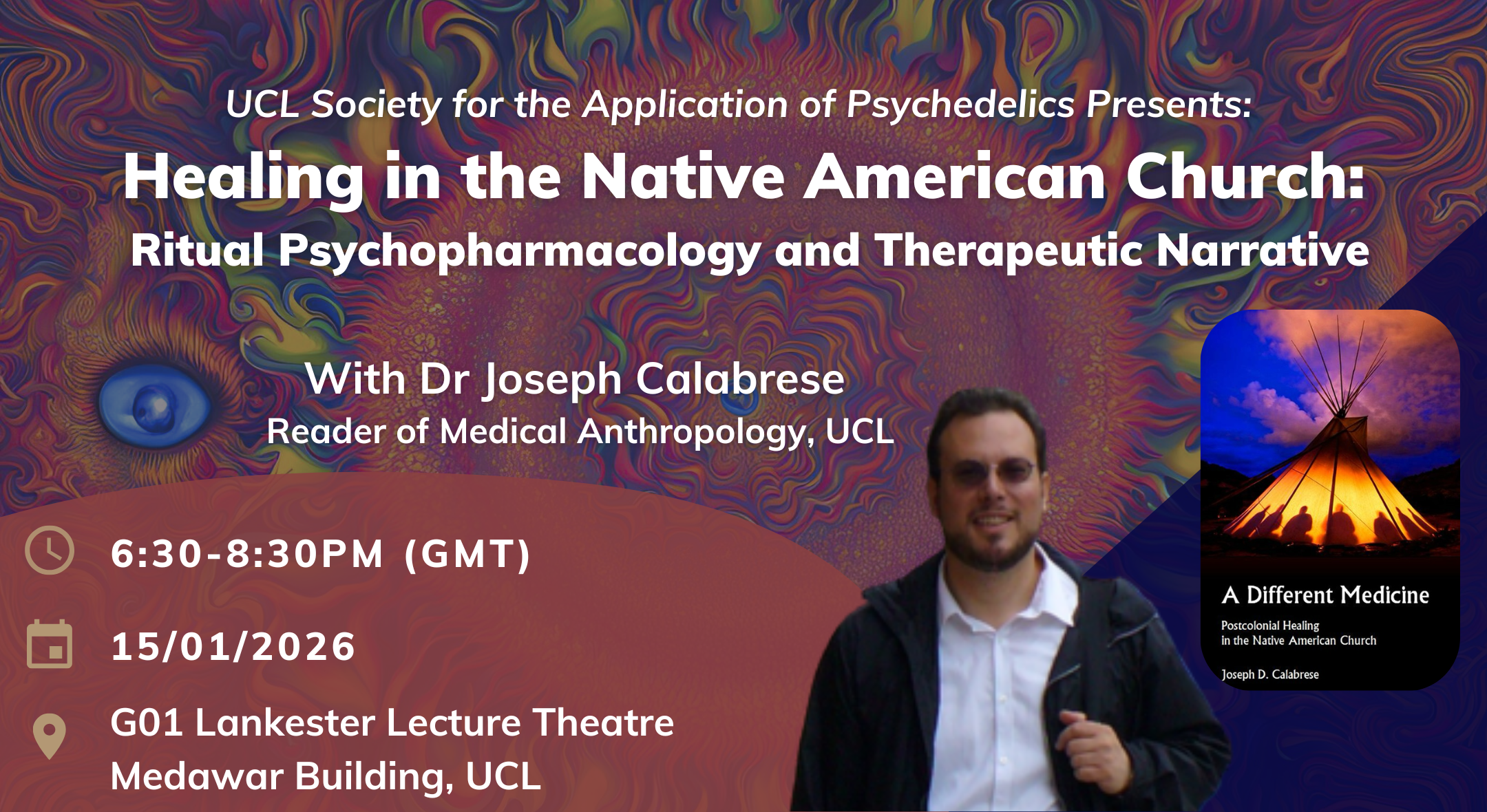 UCL Society for the Application of Psychedelics Presents:

Healing in the Native American Church:

Ritual Psychopharmacology and Therapeutic Narrative

With Dr Joseph Calabrese

Reader of Medical Anthropology, UCL

6:30-8:30PM (GMT)

15/01/2026

G01 Lankester Lecture Theatre
Medawar Building, UCL

A Different Medicine

Postcolonial Healing in the Native American Church

Joseph D. Calabrese